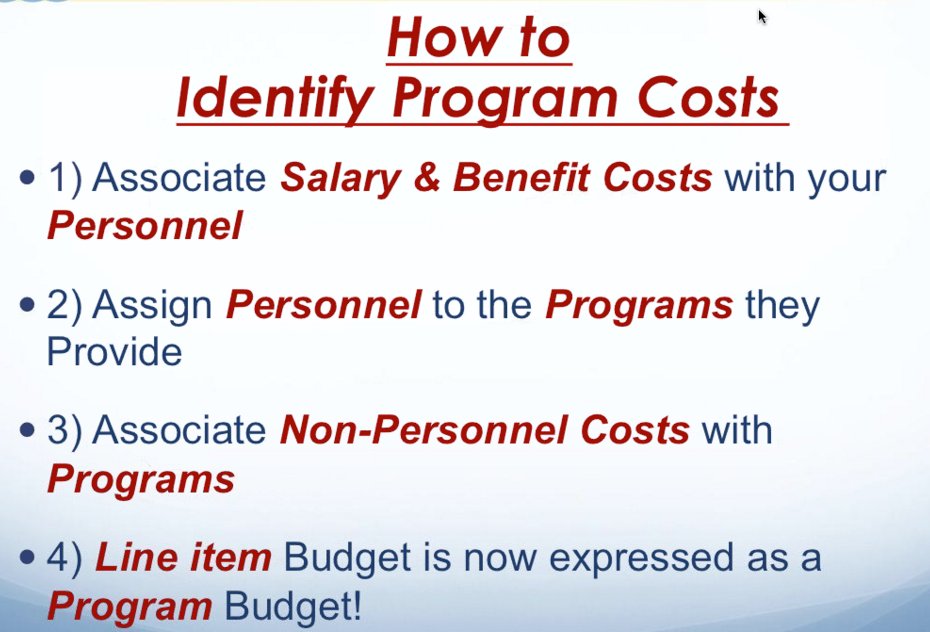 How to
Identify Program Costs

• 1) Associate Salary & Benefit Costs with your Personnel

• 2) Assign Personnel to the Programs they Provide

• 3) Associate Non-Personnel Costs with Programs

• 4) Line item Budget is now expressed as a Program Budget!